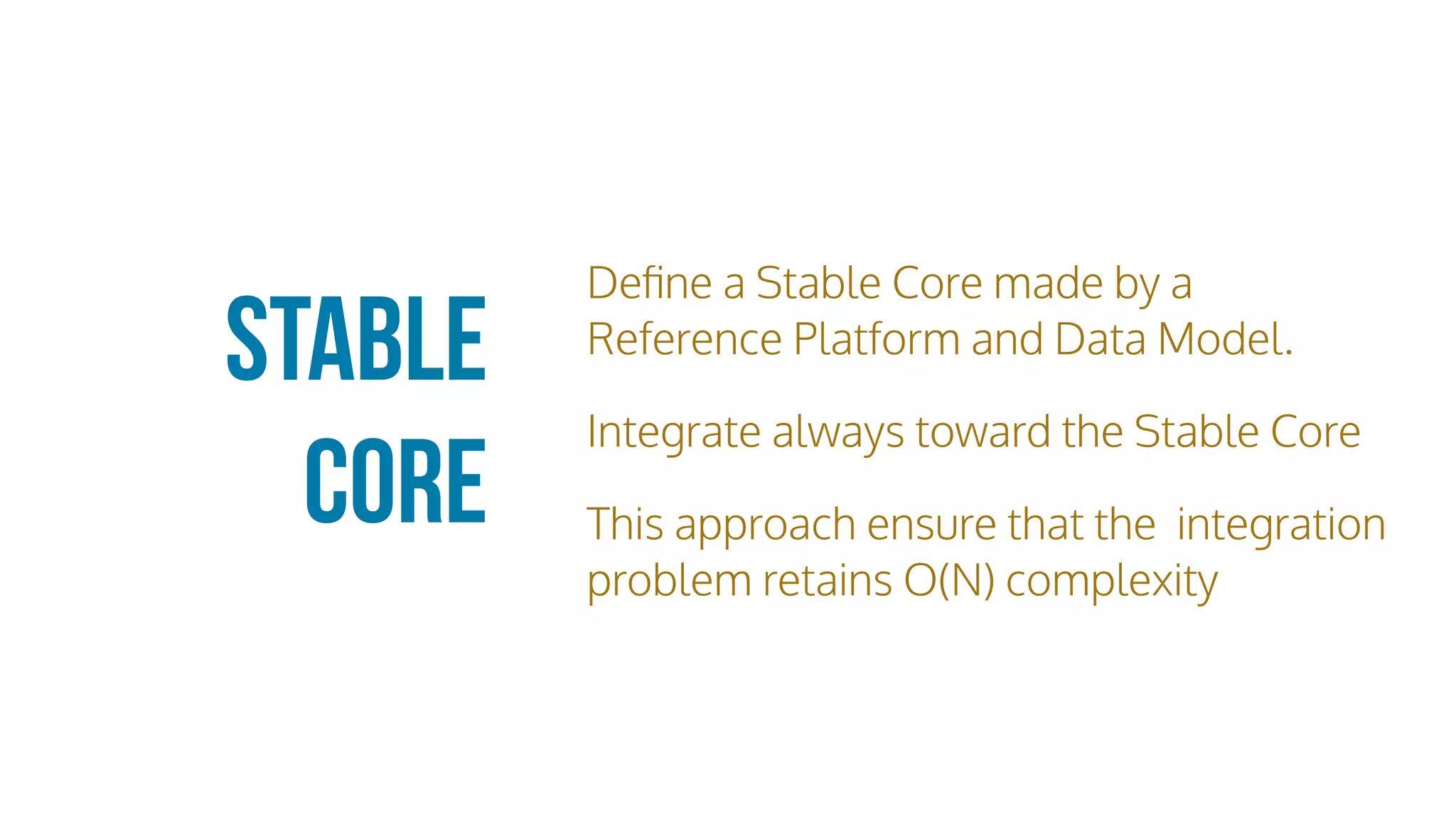 STABLE CORE

Define a Stable Core made by a Reference Platform and Data Model.

Integrate always toward the Stable Core

This approach ensure that the  integration problem retains O(N) complexity